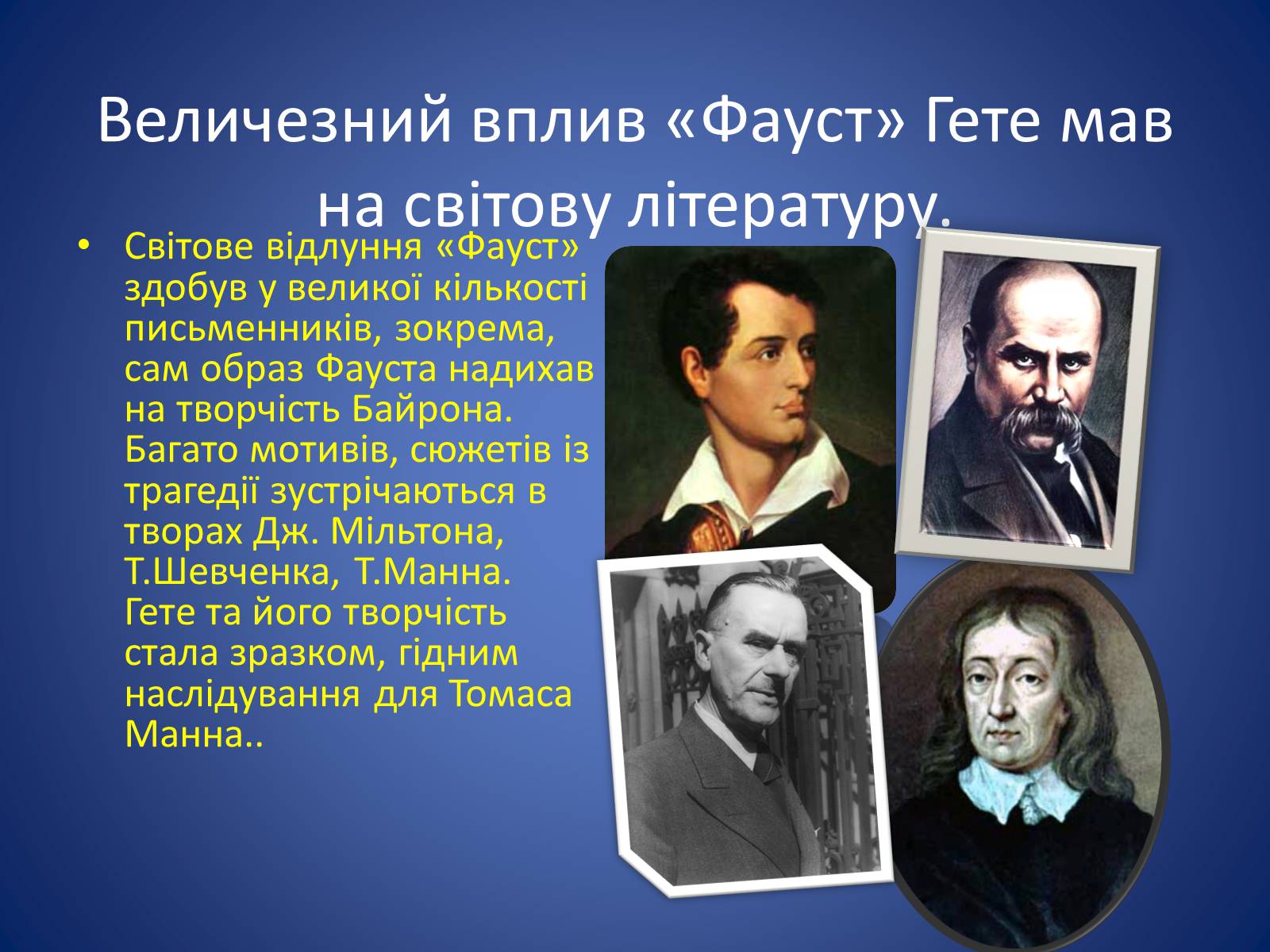 Величезний вплив «Фауст» Гете мав на світову літературу.

• Світове відлуння «Фауст» здобув у великої кількості письменників, зокрема, сам образ Фауста надихав на творчість Байрона. Багато мотивів, сюжетів із трагедії зустрічаються в творах Дж. Мільтона, Т.Шевченка, Т.Манна. Гете та його творчість стала зразком, гідним наслідування для Томаса Манна..